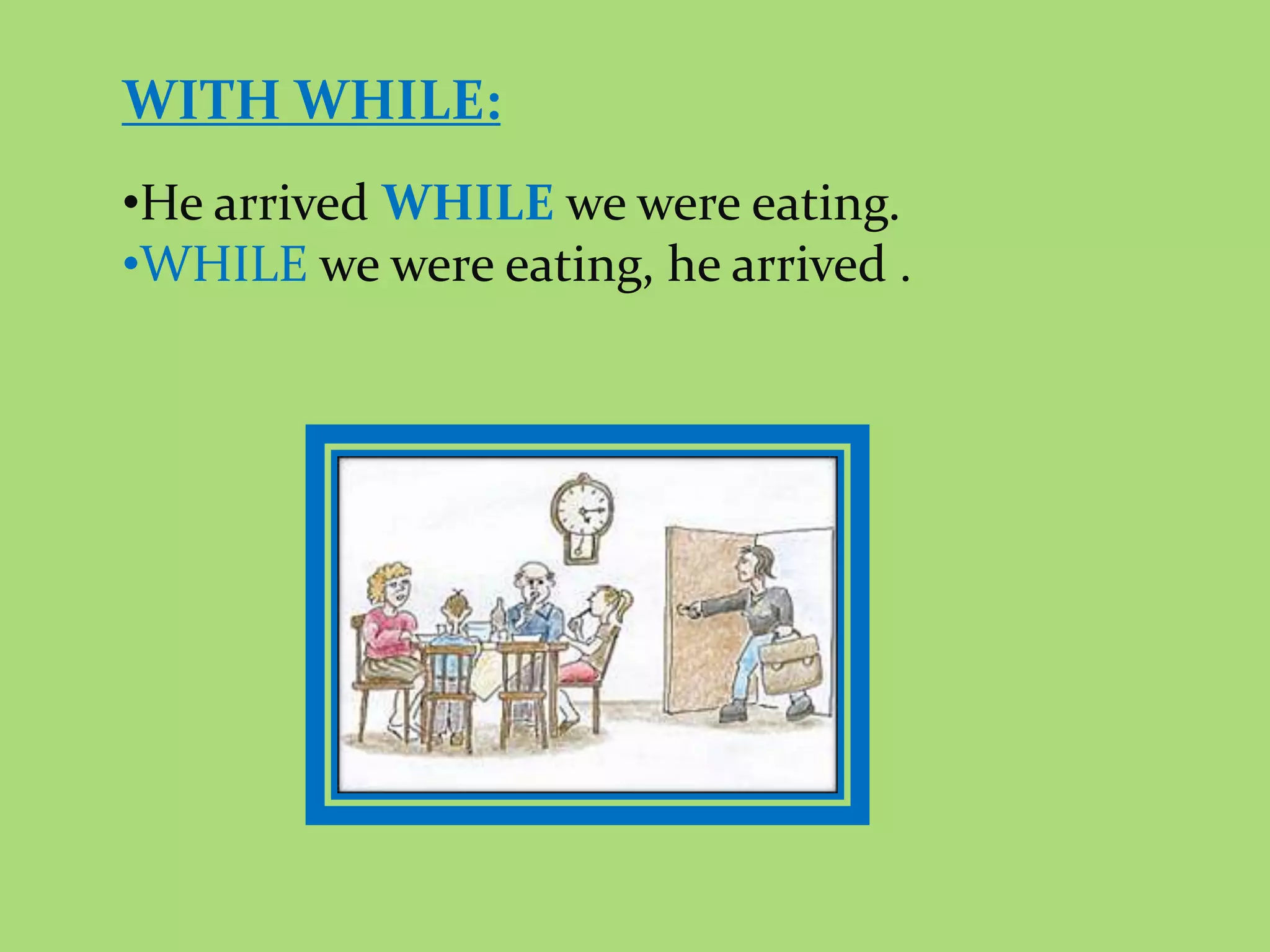 WITH WHILE:

•He arrived WHILE we were eating.
•WHILE we were eating, he arrived .